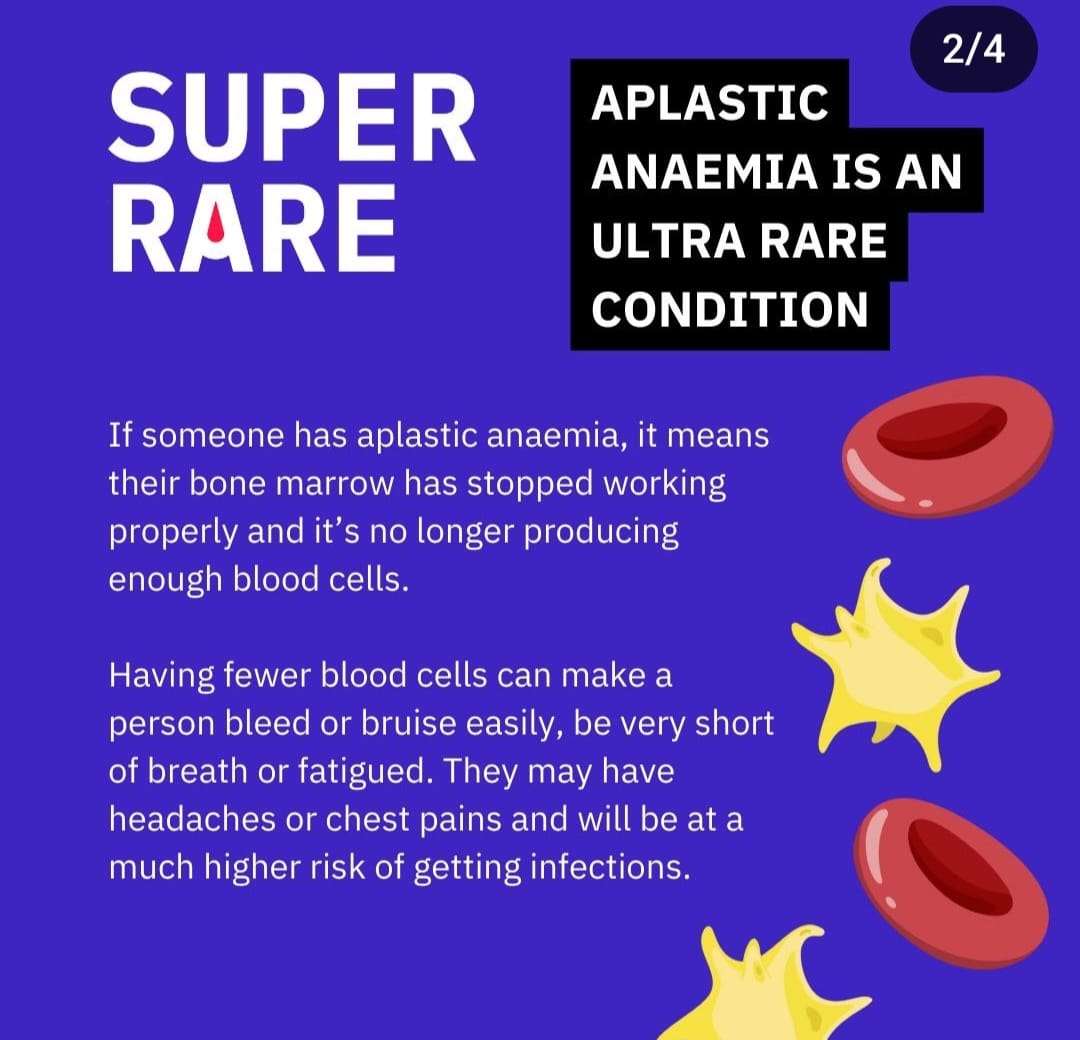 2/4

SUPER
RARE

APLASTIC
ANAEMIA IS AN
ULTRA RARE
CONDITION

If someone has aplastic anaemia, it means their bone marrow has stopped working properly and it's no longer producing enough blood cells.

Having fewer blood cells can make a person bleed or bruise easily, be very short of breath or fatigued. They may have headaches or chest pains and will be at a much higher risk of getting infections.